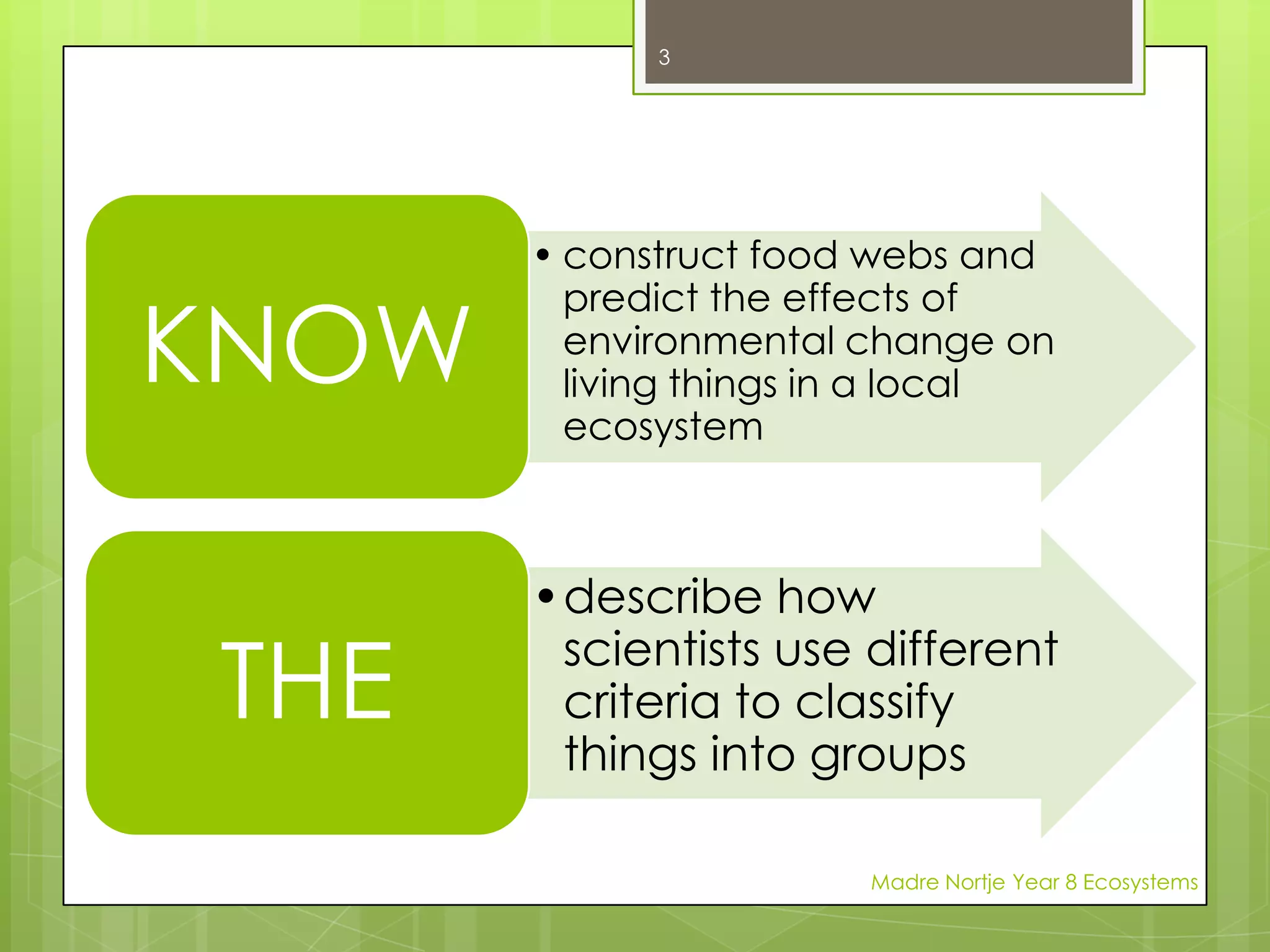 3

KNOW

• construct food webs and predict the effects of environmental change on living things in a local ecosystem

THE

• describe how scientists use different criteria to classify things into groups

Madre Nortje Year 8 Ecosystems